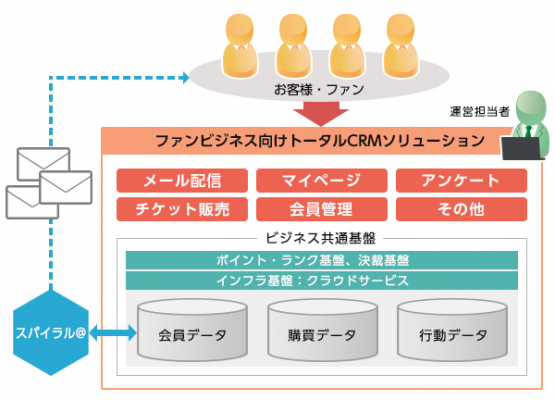 お客様・ファン

運営担当者

ファンビジネス向けトータルCRMソリューション

メール配信
マイページ
アンケート
チケット販売
会員管理
その他

ビジネス共通基盤

ポイント・ランク基盤、決裁基盤
インフラ基盤：クラウドサービス

会員データ
購買データ
行動データ

スパイラル@